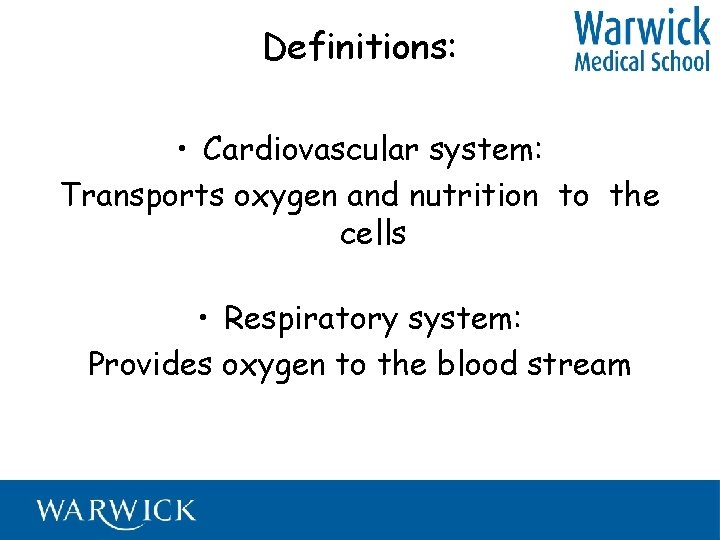 Definitions:

Warwick
Medical School

• Cardiovascular system:
Transports oxygen and nutrition to the cells

• Respiratory system:
Provides oxygen to the blood stream

WARWICK